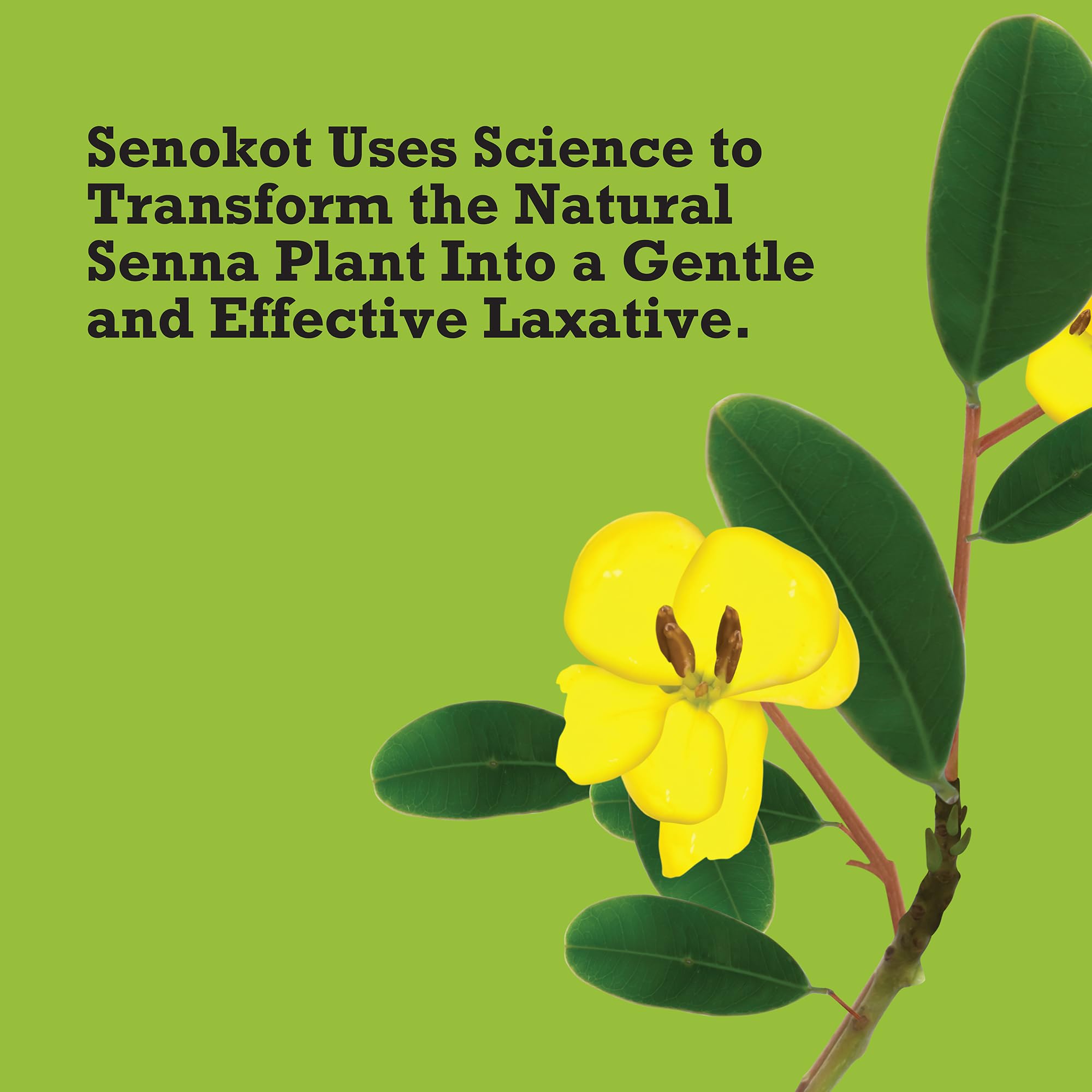 Senokot Uses Science to Transform the Natural Senna Plant Into a Gentle and Effective Laxative.